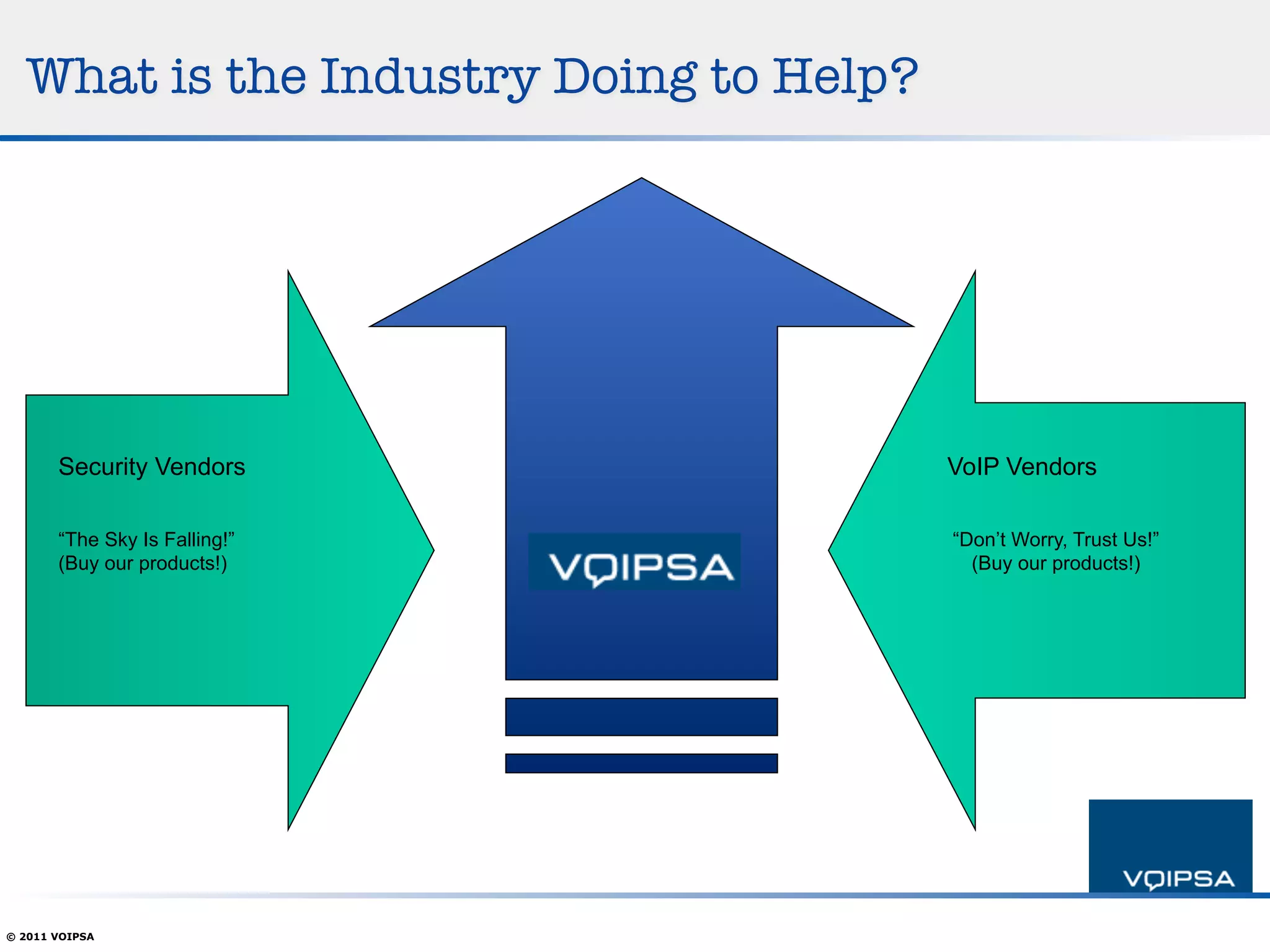 What is the Industry Doing to Help?

Security Vendors

“The Sky Is Falling!”
(Buy our products!)

VOIPSA

VoIP Vendors

“Don’t Worry, Trust Us!”
(Buy our products!)

VOIPSA

© 2011 VOIPSA